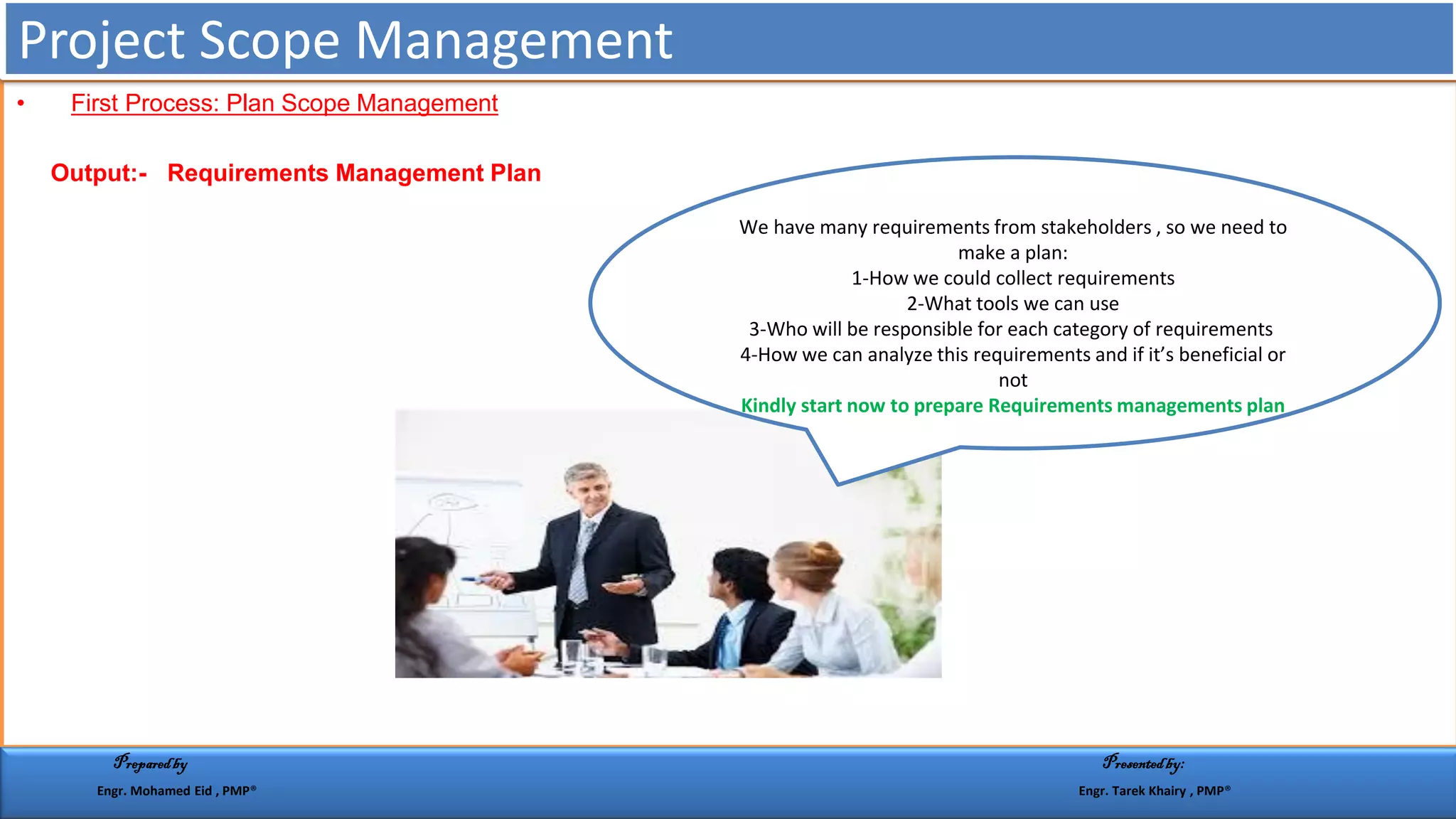 Project Scope Management

• First Process: Plan Scope Management

Output:- Requirements Management Plan

We have many requirements from stakeholders , so we need to make a plan:
1-How we could collect requirements
2-What tools we can use
3-Who will be responsible for each category of requirements
4-How we can analyze this requirements and if it's beneficial or not
Kindly start now to prepare Requirements managements plan

Prepared by
Engr. Mohamed Eid , PMP®

Presented by:
Engr. Tarek Khairy , PMP®